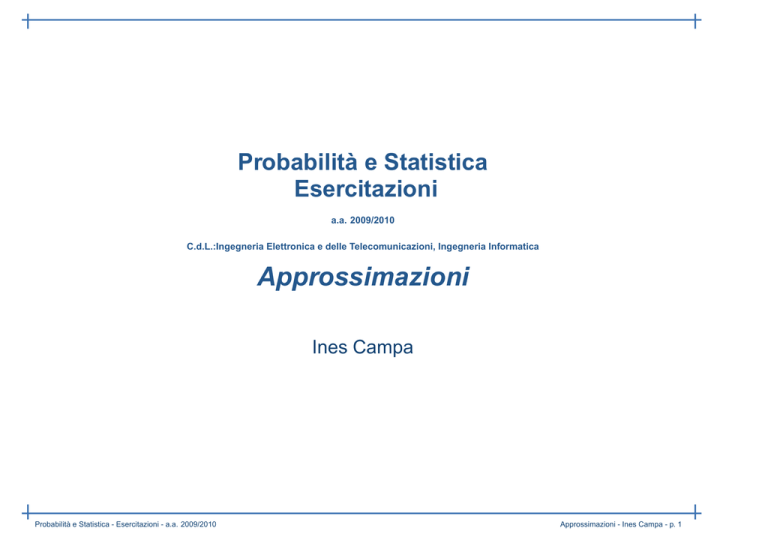 Probabilità e Statistica
Esercitazioni

a.a. 2009/2010

C.d.L.:Ingegneria Elettronica e delle Telecomunicazioni, Ingegneria Informatica

Approssimazioni

Ines Campa

Probabilità e Statistica - Esercitazioni - a.a. 2009/2010

Approssimazioni - Ines Campa - p. 1